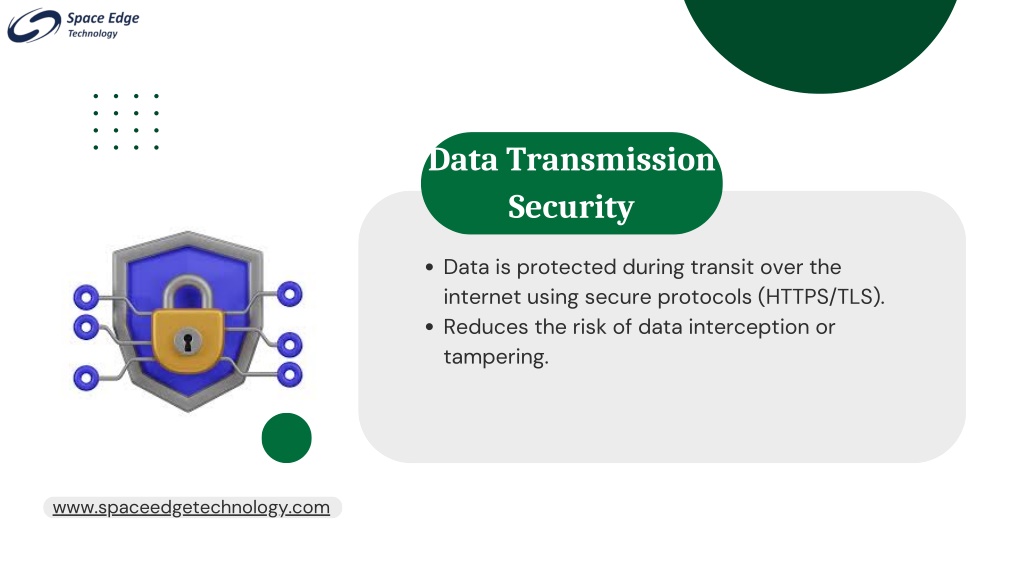 Space Edge
Technology

Data Transmission Security

• Data is protected during transit over the internet using secure protocols (HTTPS/TLS).
• Reduces the risk of data interception or tampering.

www.spaceedgetechnology.com